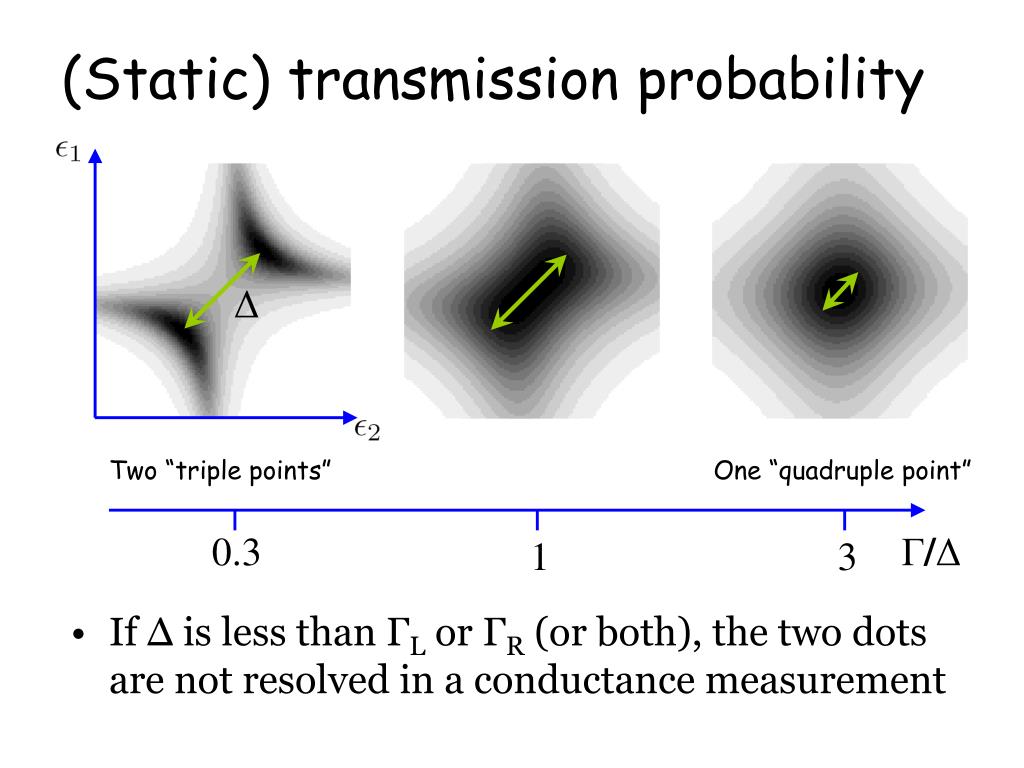 (Static) transmission probability

$\epsilon_1$

$\Delta$

$\epsilon_2$

Two “triple points”

One “quadruple point”

0.3

1

3

$\Gamma/\Delta$

• If $\Delta$ is less than $\Gamma_L$ or $\Gamma_R$ (or both), the two dots are not resolved in a conductance measurement